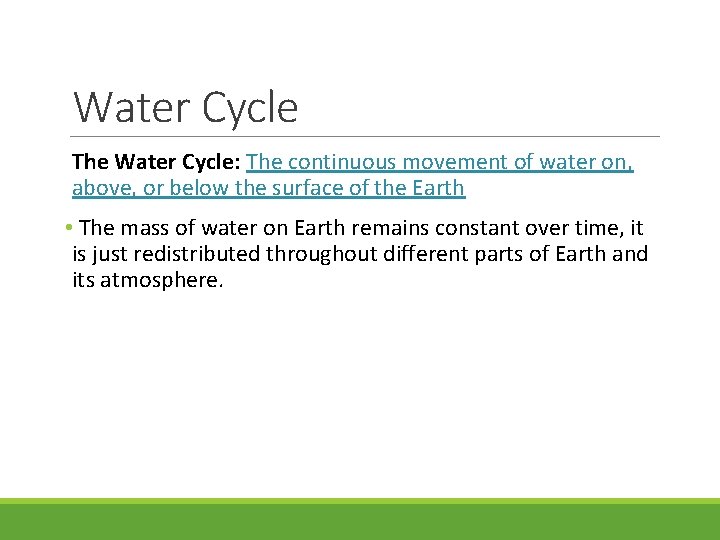 Water Cycle

The Water Cycle: The continuous movement of water on, above, or below the surface of the Earth

• The mass of water on Earth remains constant over time, it is just redistributed throughout different parts of Earth and its atmosphere.